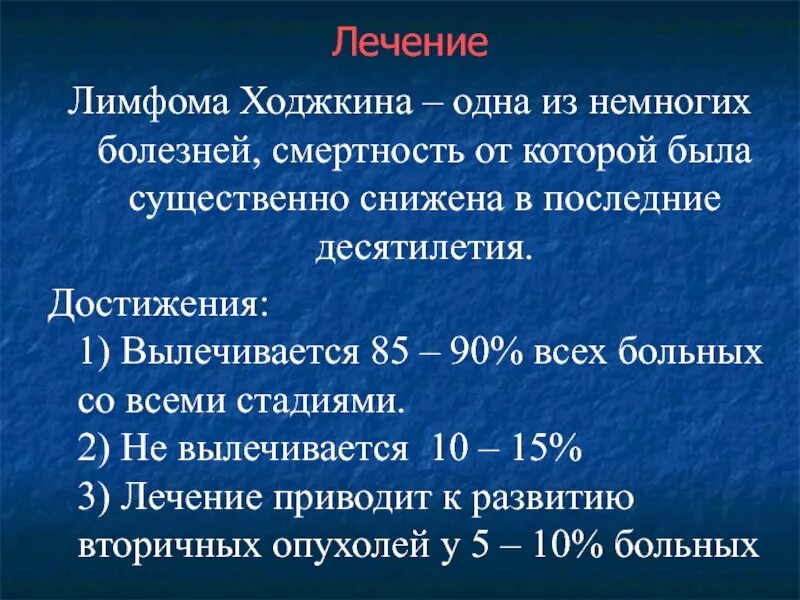 Лечение

Лимфома Ходжкина – одна из немногих болезней, смертность от которой была существенно снижена в последние десятилетия.

Достижения:
1) Вылечивается 85 – 90% всех больных со всеми стадиями.
2) Не вылечивается 10 – 15%
3) Лечение приводит к развитию вторичных опухолей у 5 – 10% больных